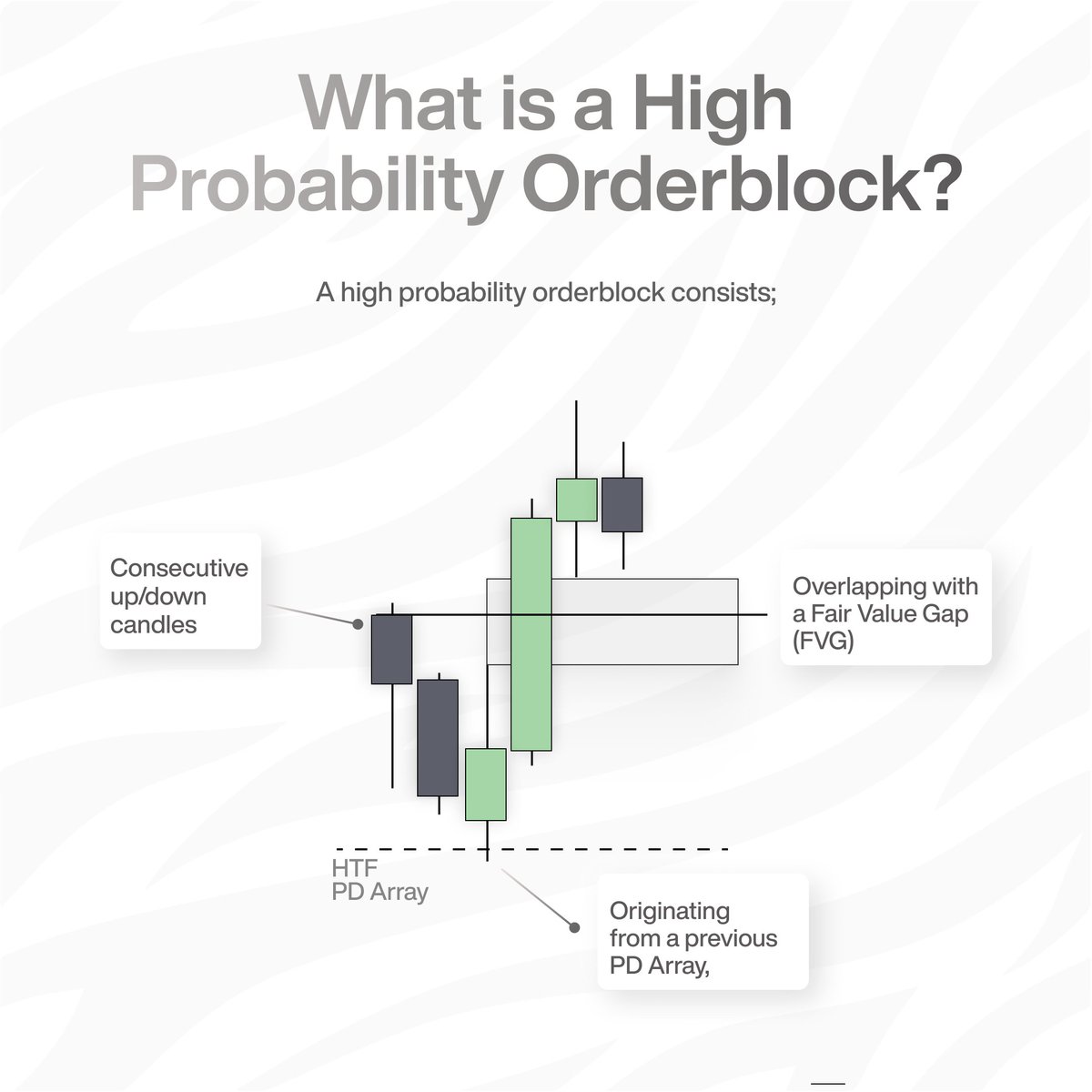 What is a High Probability Orderblock?

A high probability orderblock consists;

Consecutive up/down candles

Overlapping with a Fair Value Gap (FVG)

HTF PD Array

Originating from a previous PD Array,